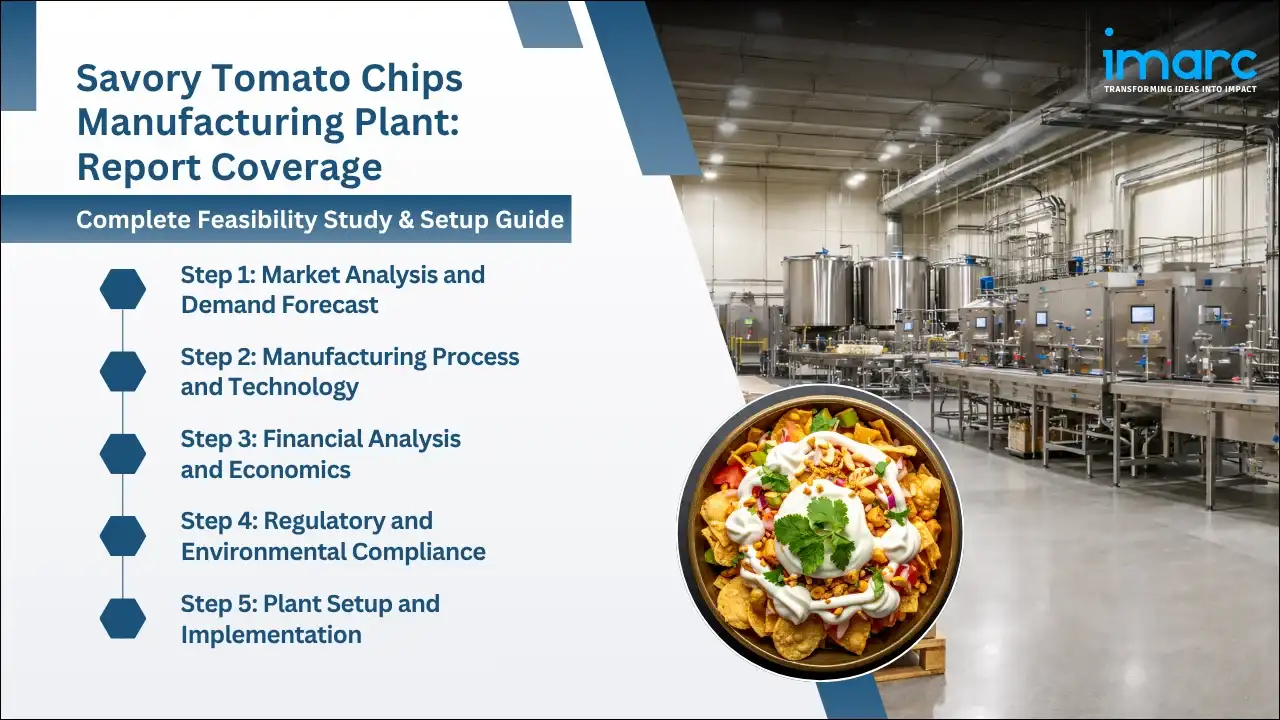 Savory Tomato Chips Manufacturing Plant: Report Coverage

Complete Feasibility Study & Setup Guide

Step 1: Market Analysis and Demand Forecast

Step 2: Manufacturing Process and Technology

Step 3: Financial Analysis and Economics

Step 4: Regulatory and Environmental Compliance

Step 5: Plant Setup and Implementation

imarc
TRANSFORMING IDEAS INTO IMPACT